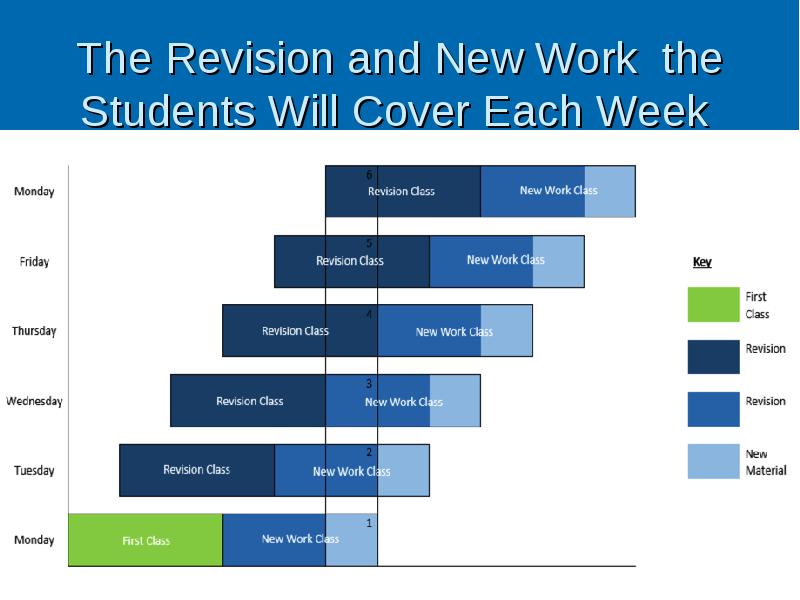 The Revision and New Work the Students Will Cover Each Week

Monday
6
Revision Class
New Work Class

Friday
5
Revision Class
New Work Class

Thursday
4
Revision Class
New Work Class

Wednesday
3
Revision Class
New Work Class

Tuesday
2
Revision Class
New Work Class

Monday
1
First Class
New Work Class

Key
First Class
Revision
Revision
New Material